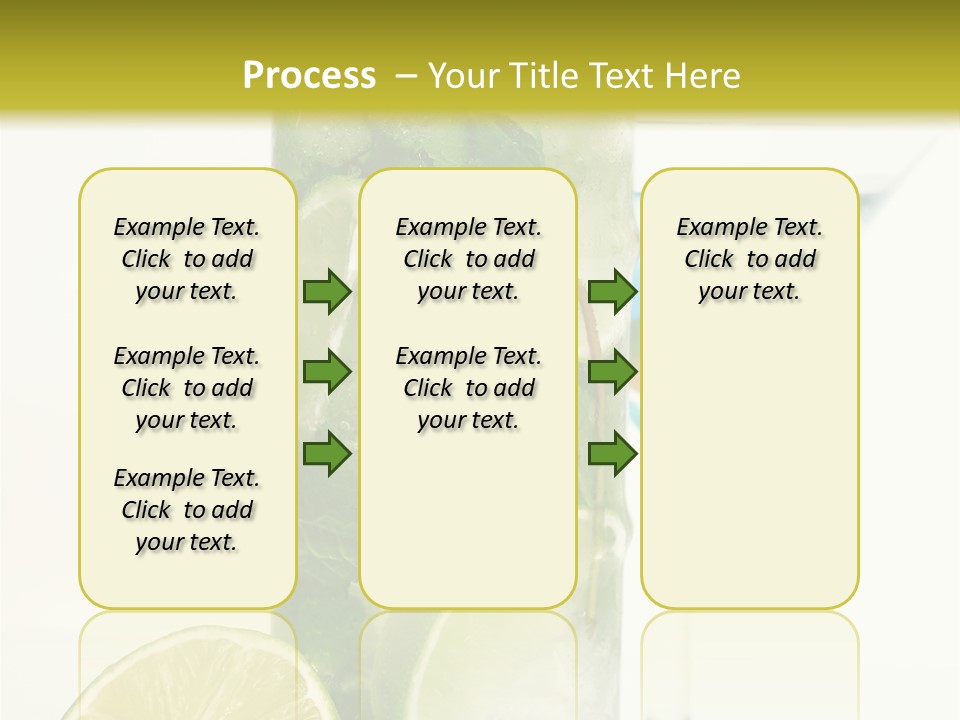 Process – Your Title Text Here

Example Text. Click to add your text.

Example Text. Click to add your text.

Example Text. Click to add your text.

Example Text. Click to add your text.

Example Text. Click to add your text.

Example Text. Click to add your text.